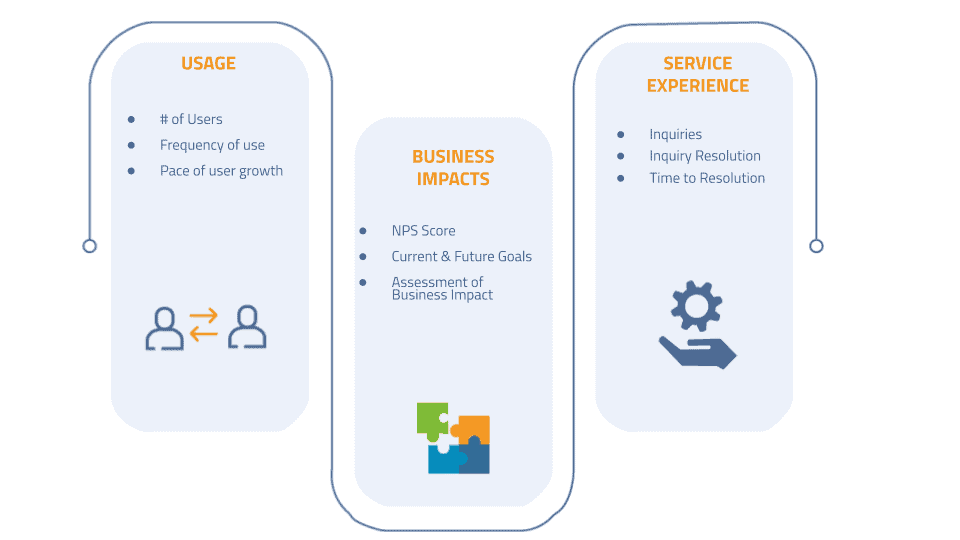 USAGE

- # of Users
- Frequency of use
- Pace of user growth

BUSINESS IMPACTS

- NPS Score
- Current & Future Goals
- Assessment of Business Impact

SERVICE EXPERIENCE

- Inquiries
- Inquiry Resolution
- Time to Resolution